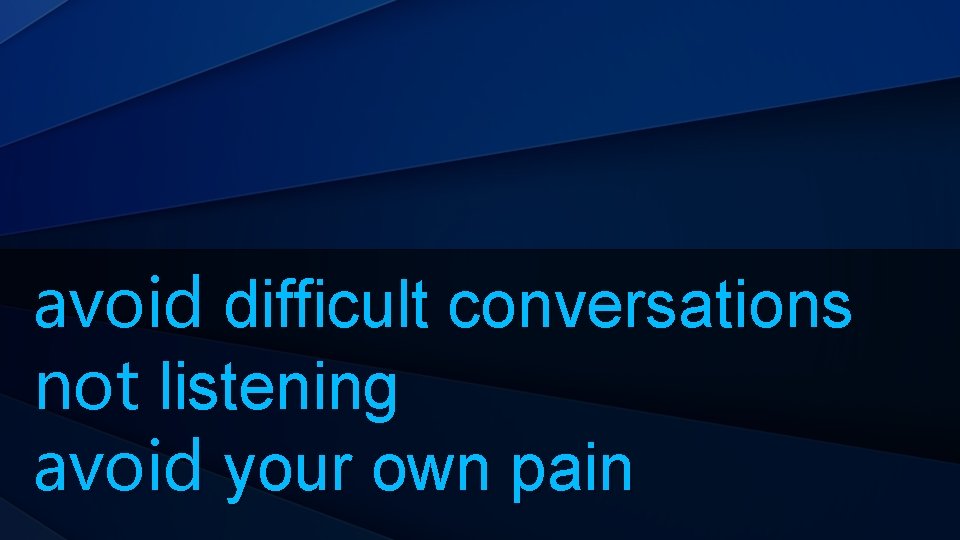 avoid difficult conversations
not listening
avoid your own pain